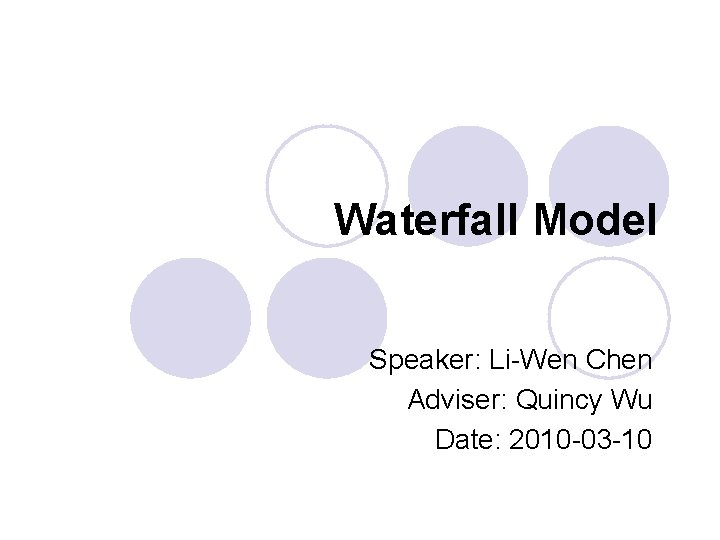 Waterfall Model

Speaker: Li-Wen Chen
Adviser: Quincy Wu
Date: 2010-03-10